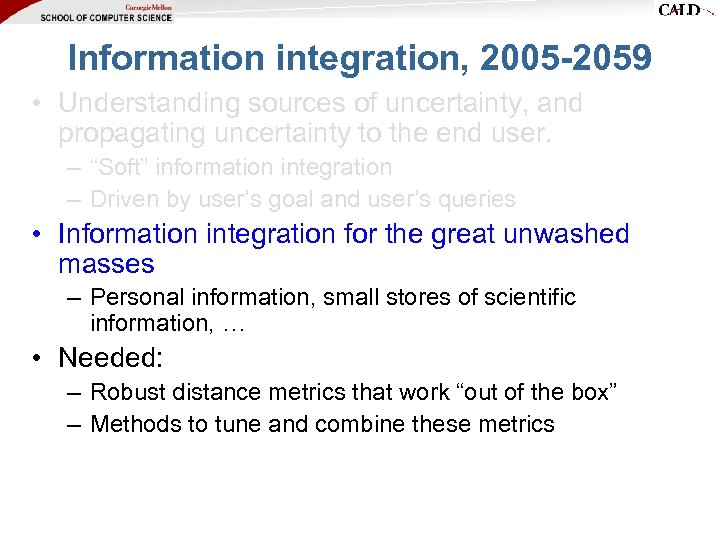 Carnegie Mellon
SCHOOL OF COMPUTER SCIENCE

CALD

Information integration, 2005-2059

• Understanding sources of uncertainty, and propagating uncertainty to the end user.
– “Soft” information integration
– Driven by user’s goal and user’s queries
• Information integration for the great unwashed masses
– Personal information, small stores of scientific information, …
• Needed:
– Robust distance metrics that work “out of the box”
– Methods to tune and combine these metrics